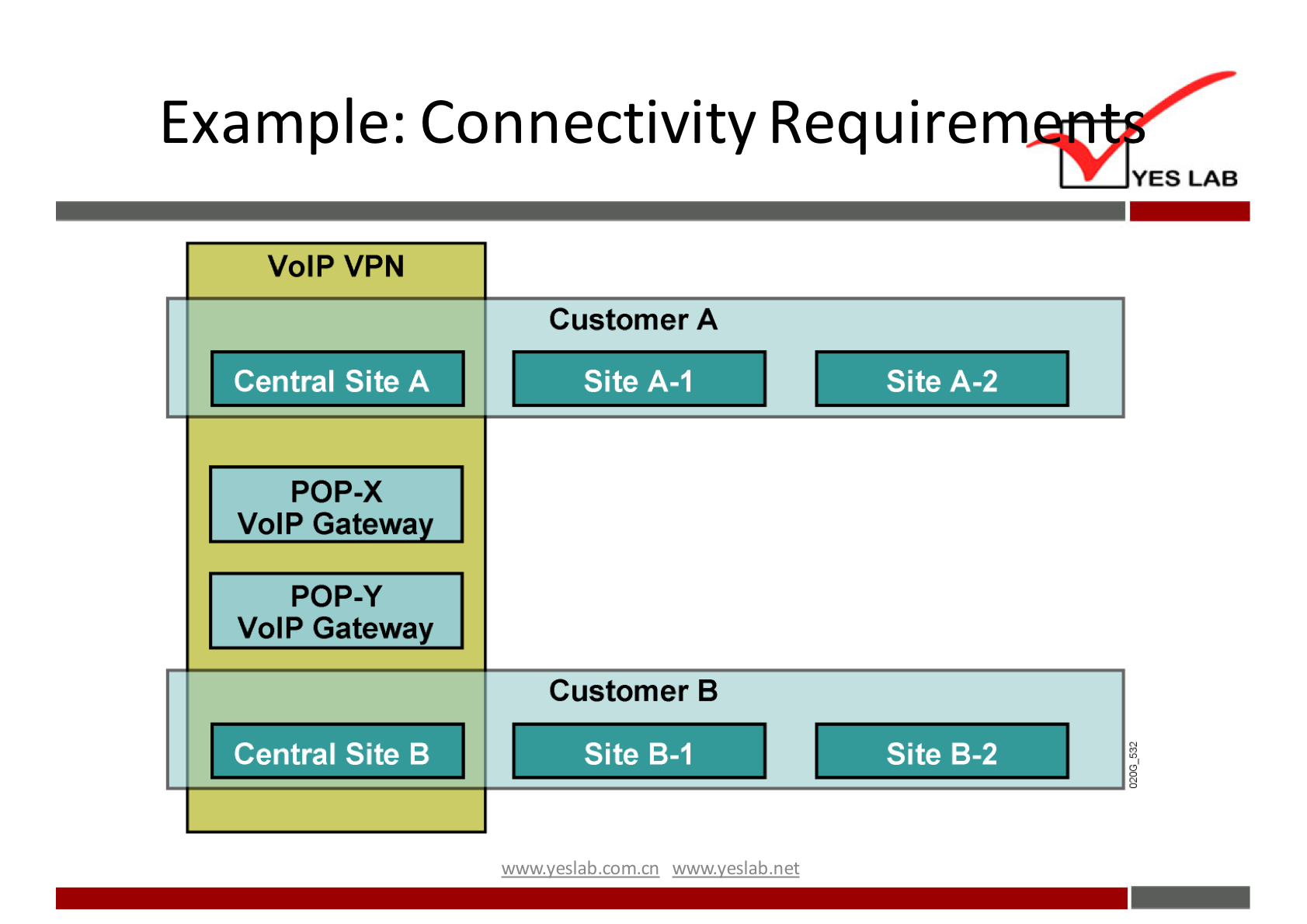 Example: Connectivity Requirements

YES LAB

VoIP VPN

Customer A

Central Site A

Site A-1

Site A-2

POP-X
VoIP Gateway

POP-Y
VoIP Gateway

Customer B

Central Site B

Site B-1

Site B-2

020G_532

www.yeslab.com.cn www.yeslab.net